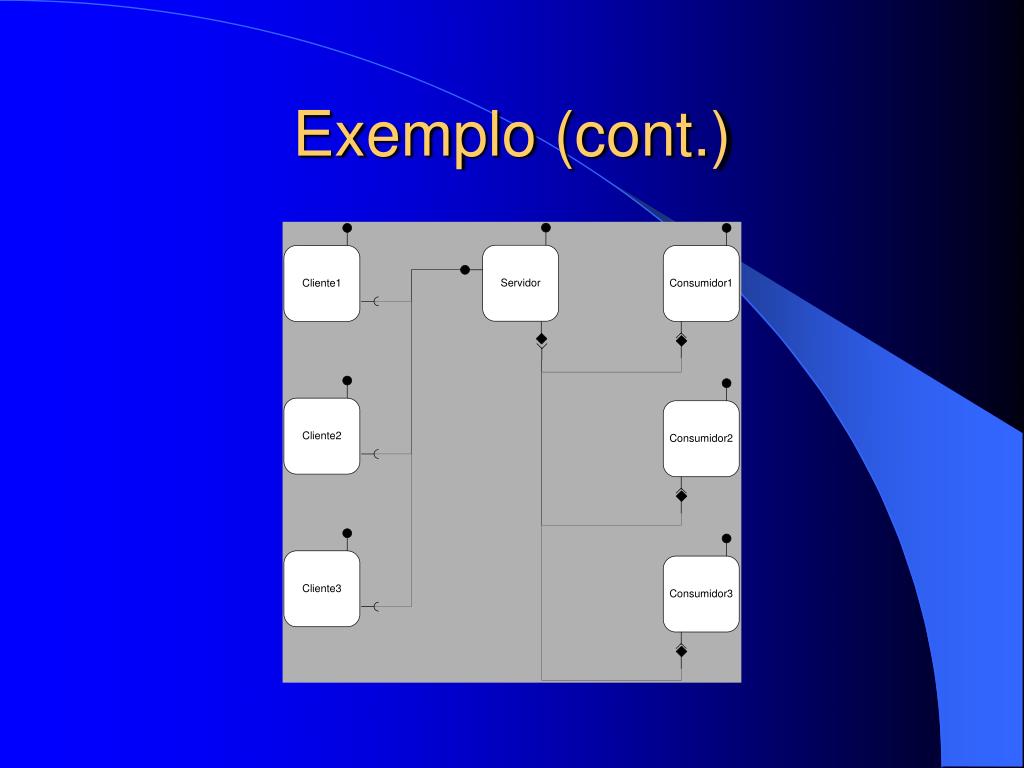 Exemplo (cont.)

Cliente1

Servidor

Consumidor1

Cliente2

Consumidor2

Cliente3

Consumidor3